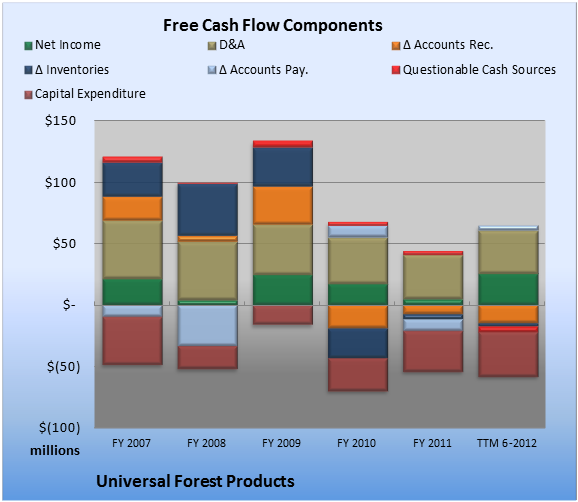 Free Cash Flow Components

Net Income
D&A
Δ Accounts Rec.
Δ Inventories
Δ Accounts Pay.
Questionable Cash Sources
Capital Expenditure

$150
$100
$50
$-
$(50)
$(100)
millions

FY 2007
FY 2008
FY 2009
FY 2010
FY 2011
TTM 6-2012

Universal Forest Products